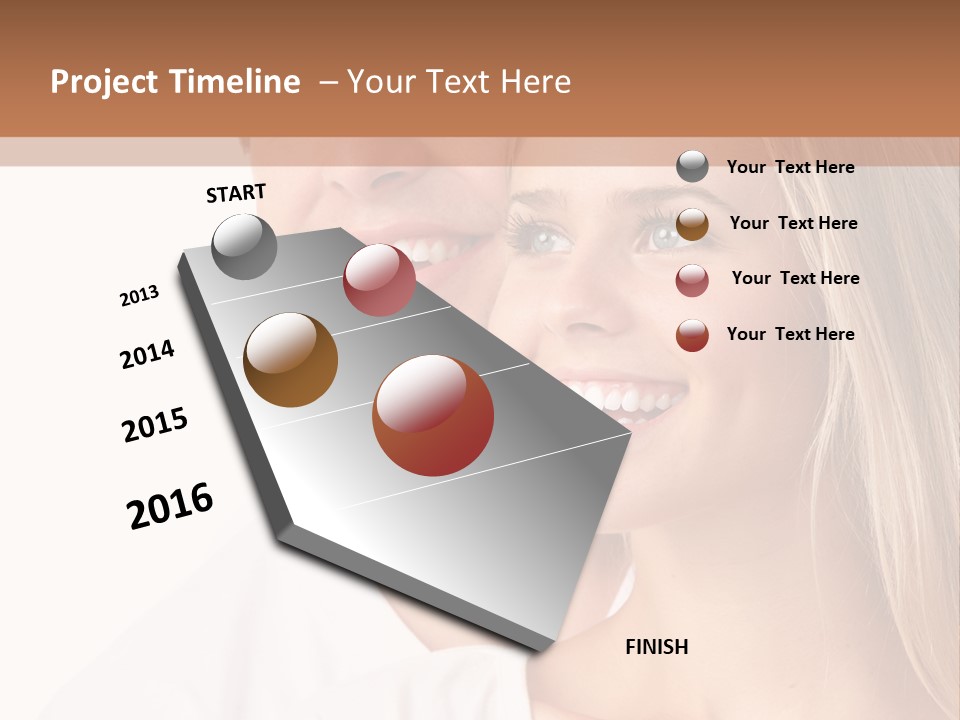 Project Timeline – Your Text Here

START

2013

2014

2015

2016

FINISH

Your Text Here

Your Text Here

Your Text Here

Your Text Here